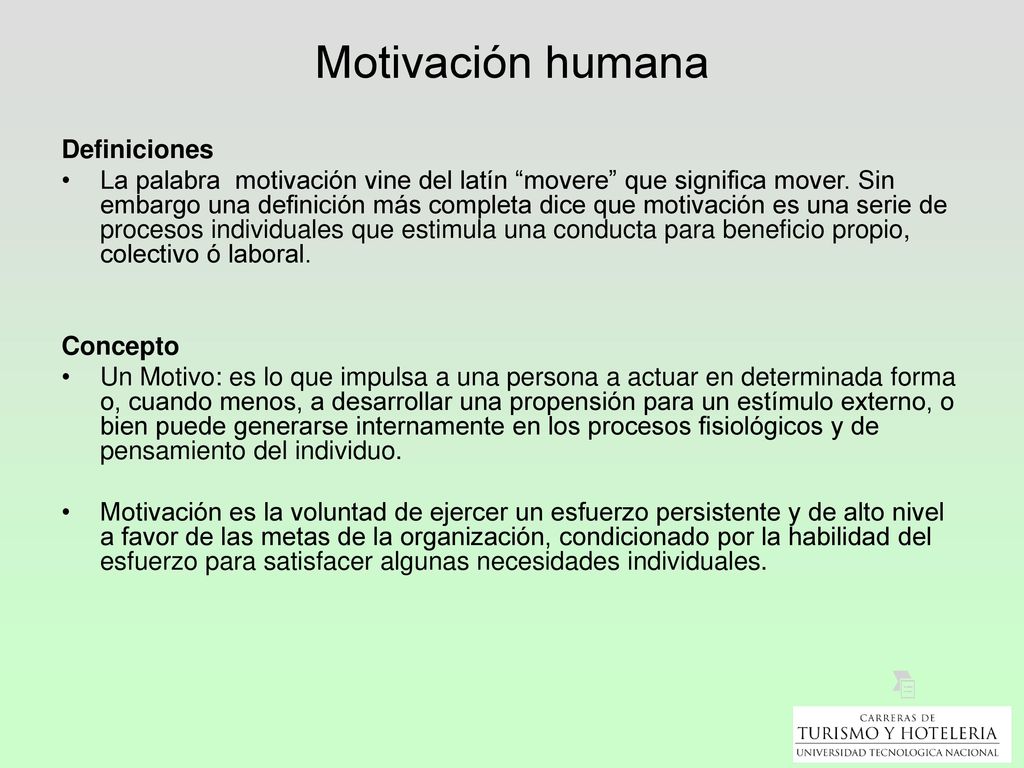 Motivación humana

Definiciones

• La palabra motivación vine del latín “movere” que significa mover. Sin embargo una definición más completa dice que motivación es una serie de procesos individuales que estimula una conducta para beneficio propio, colectivo ó laboral.

Concepto

• Un Motivo: es lo que impulsa a una persona a actuar en determinada forma o, cuando menos, a desarrollar una propensión para un estímulo externo, o bien puede generarse internamente en los procesos fisiológicos y de pensamiento del individuo.

• Motivación es la voluntad de ejercer un esfuerzo persistente y de alto nivel a favor de las metas de la organización, condicionado por la habilidad del esfuerzo para satisfacer algunas necesidades individuales.

CARRERAS DE
TURISMO Y HOTELERIA
UNIVERSIDAD TECNOLOGICA NACIONAL